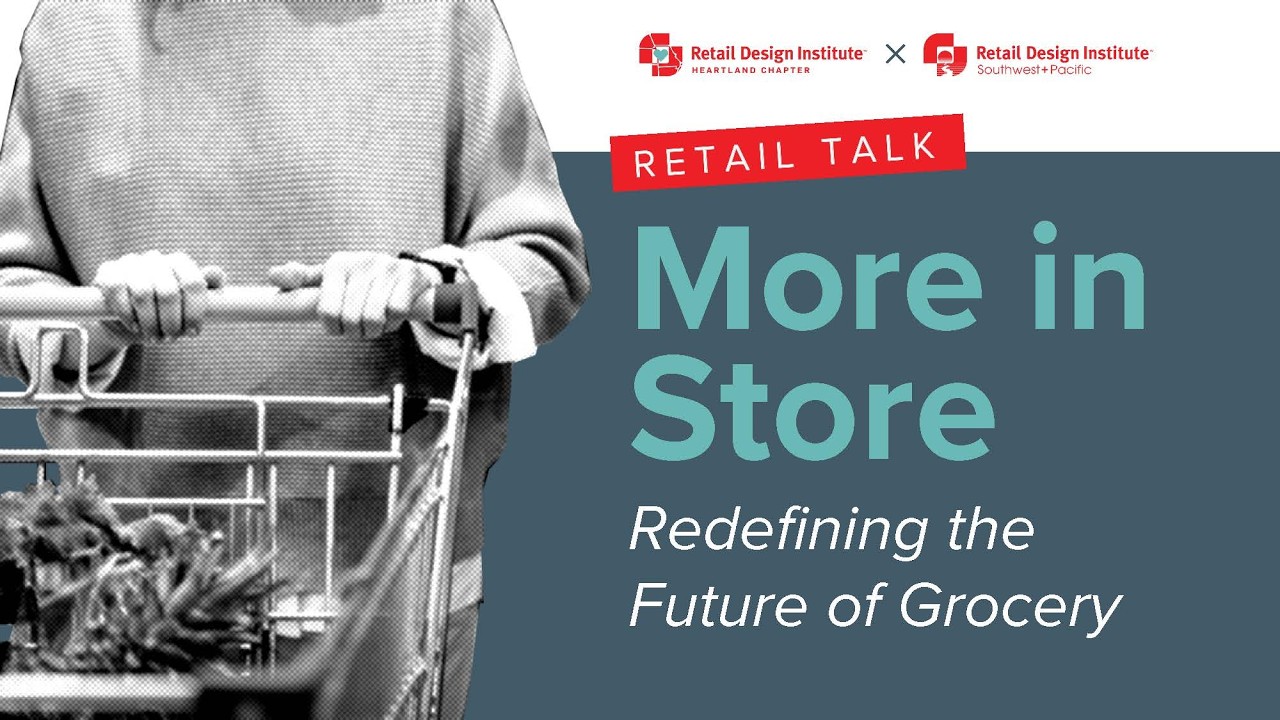 Retail Design Institute™
HEARTLAND CHAPTER
×
Retail Design Institute™
Southwest+Pacific

RETAIL TALK

More in Store

Redefining the Future of Grocery